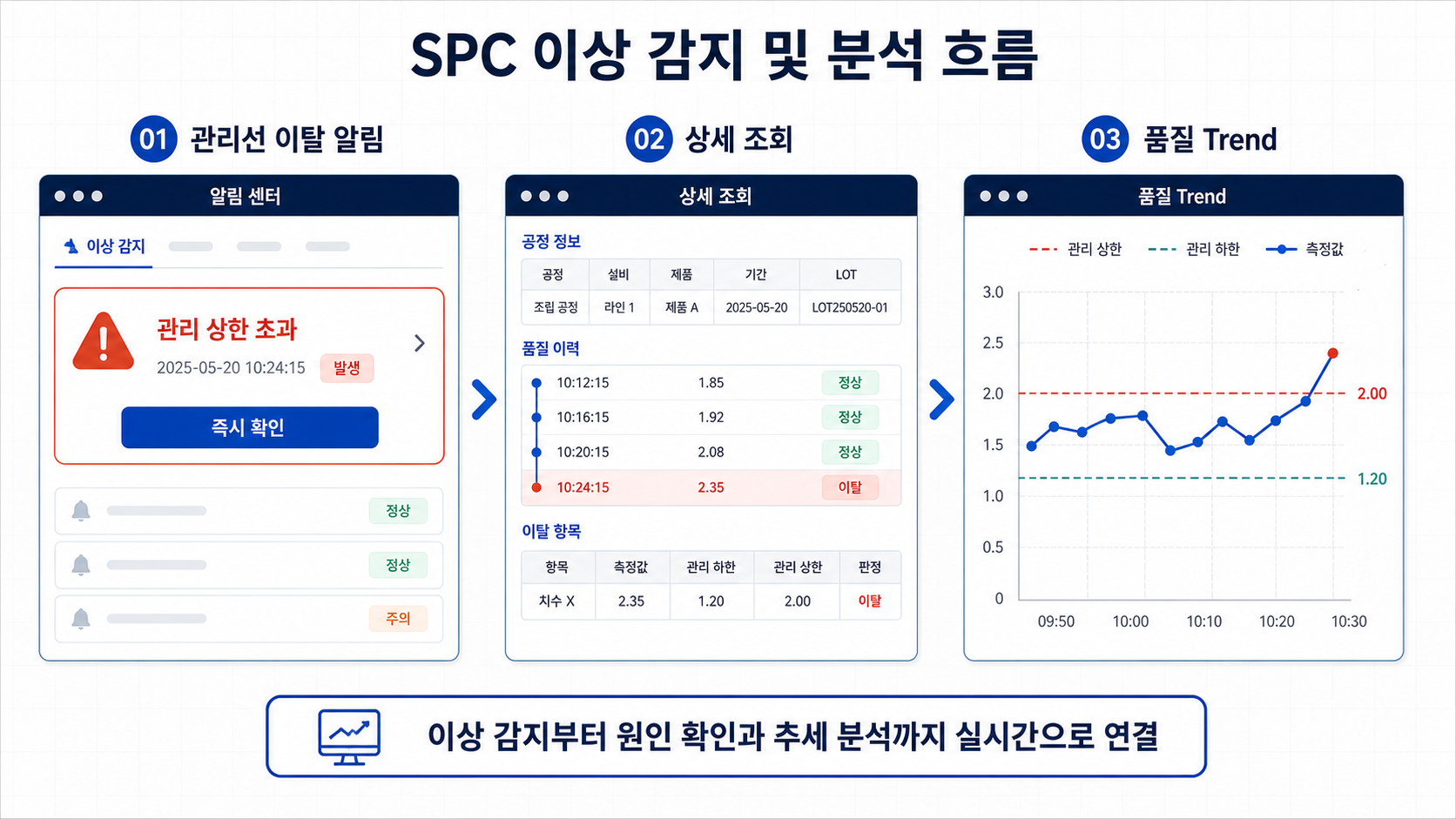 SPC 이상 감지 및 분석 흐름

01 관리선 이탈 알림

알림 센터

이상 감지

관리 상한 초과
2025-05-20 10:24:15 발생

즉시 확인

정상
정상
주의

02 상세 조회

상세 조회

공정 정보

| 공정 | 설비 | 제품 | 기간 | LOT |
|---|---|---|---|---|
| 조립 공정 | 라인 1 | 제품 A | 2025-05-20 | LOT250520-01 |

품질 이력

| 10:12:15 | 1.85 | 정상 |
|---|---|---|
| 10:16:15 | 1.92 | 정상 |
| 10:20:15 | 2.08 | 정상 |
| 10:24:15 | 2.35 | 이탈 |

이탈 항목

| 항목 | 측정값 | 관리 하한 | 관리 상한 | 판정 |
|---|---|---|---|---|
| 치수 X | 2.35 | 1.20 | 2.00 | 이탈 |

03 품질 Trend

품질 Trend

관리 상한 관리 하한 측정값

3.0
2.5
2.0
1.5
1.0
0.5
0
2.00
1.20
09:50 10:00 10:10 10:20 10:30

이상 감지부터 원인 확인과 추세 분석까지 실시간으로 연결